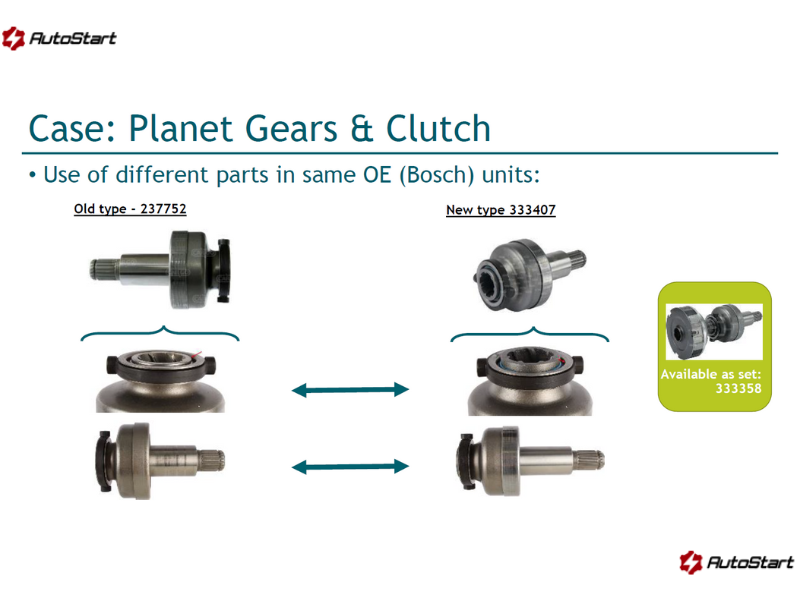 AutoStart

Case: Planet Gears & Clutch

• Use of different parts in same OE (Bosch) units:

Old type - 237752

New type 333407

Available as set: 333358

AutoStart